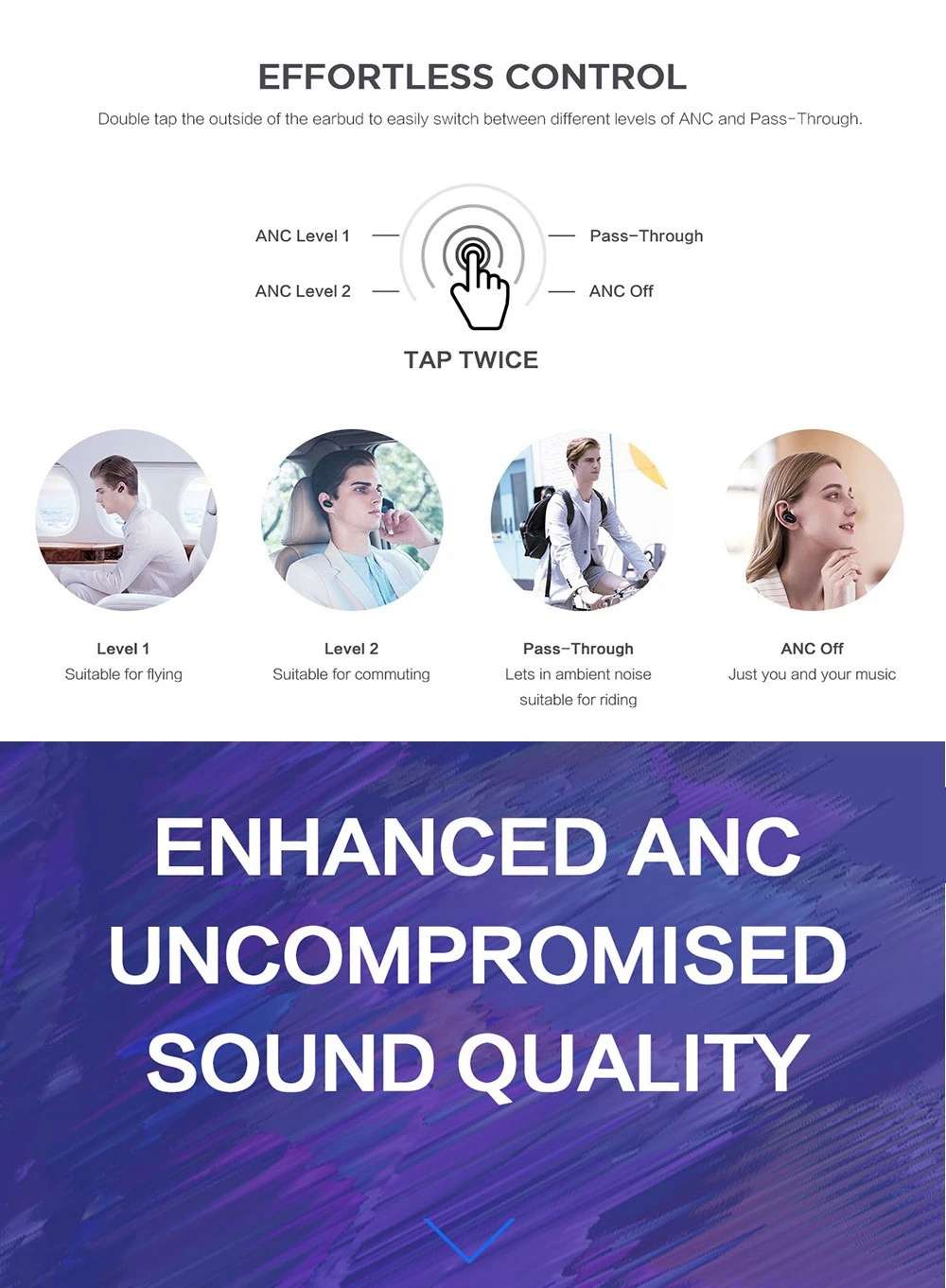 EFFORTLESS CONTROL

Double tap the outside of the earbud to easily switch between different levels of ANC and Pass-Through.

ANC Level 1

ANC Level 2

Pass-Through

ANC Off

TAP TWICE

Level 1
Suitable for flying

Level 2
Suitable for commuting

Pass-Through
Lets in ambient noise suitable for riding

ANC Off
Just you and your music

ENHANCED ANC UNCOMPROMISED SOUND QUALITY